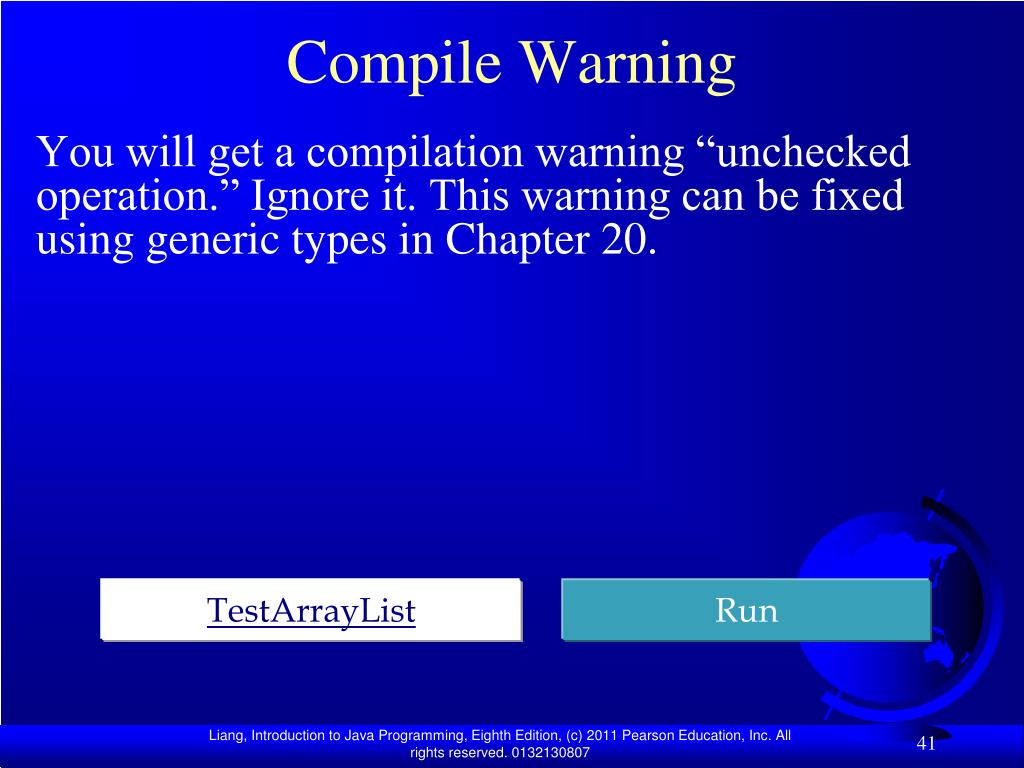 Compile Warning

You will get a compilation warning “unchecked operation.” Ignore it. This warning can be fixed using generic types in Chapter 20.

TestArrayList

Run

Liang, Introduction to Java Programming, Eighth Edition, (c) 2011 Pearson Education, Inc. All rights reserved. 0132130807

41